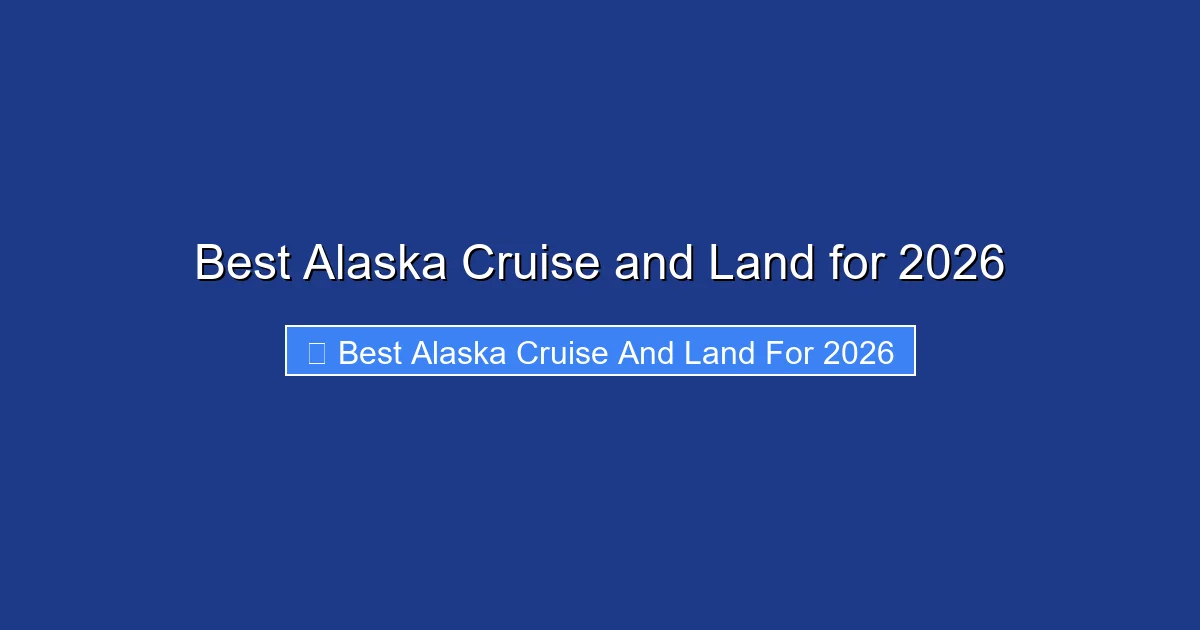 Best Alaska Cruise and Land for 2026

Best Alaska Cruise And Land For 2026